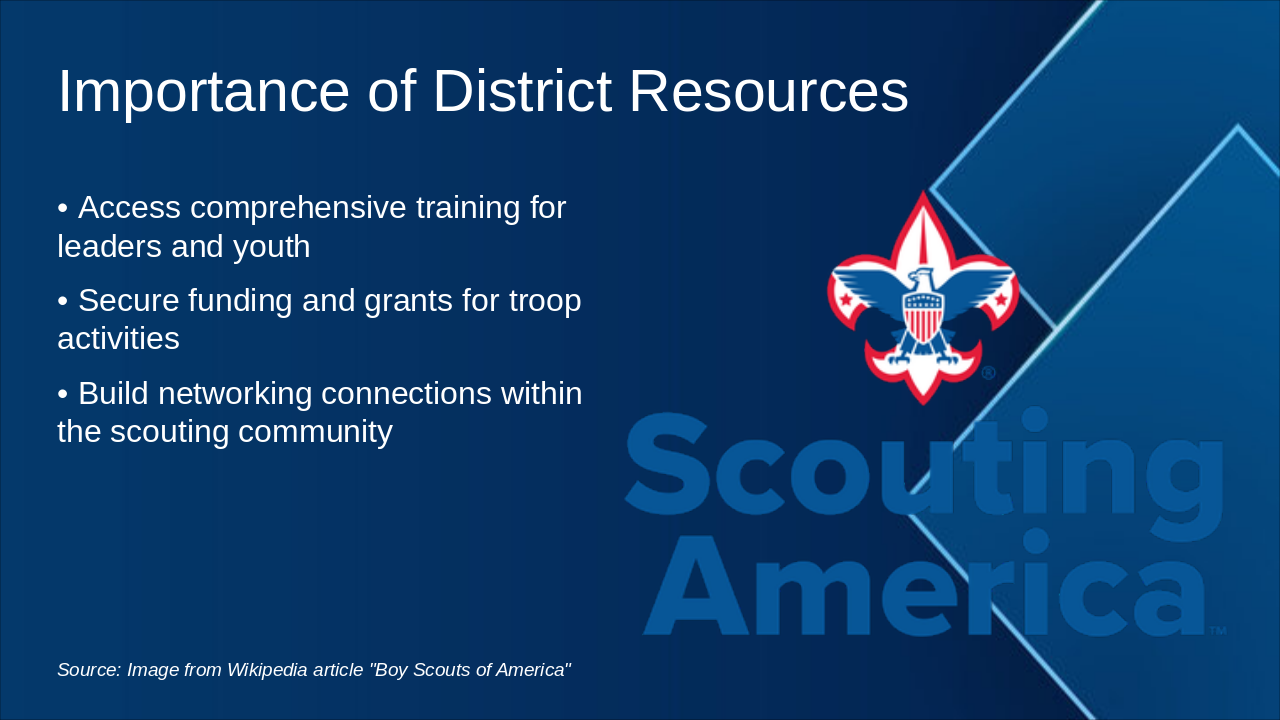 Importance of District Resources

• Access comprehensive training for leaders and youth

• Secure funding and grants for troop activities

• Build networking connections within the scouting community

Scouting America™

Source: Image from Wikipedia article "Boy Scouts of America"